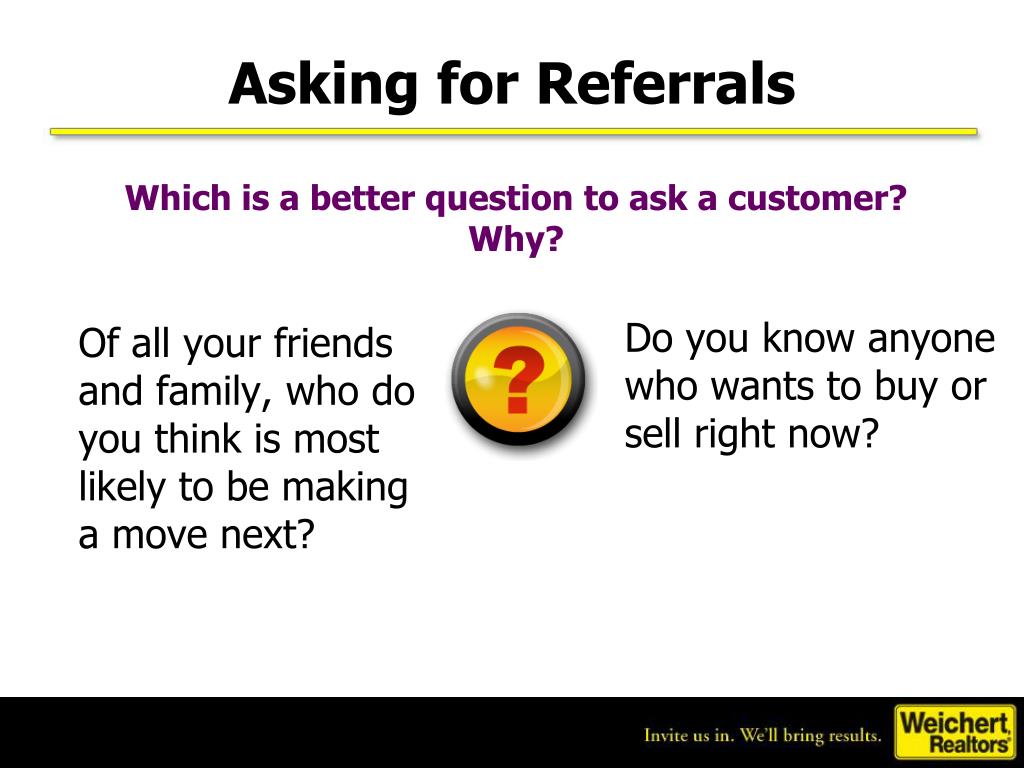 Asking for Referrals

Which is a better question to ask a customer? Why?

Of all your friends and family, who do you think is most likely to be making a move next?

?

Do you know anyone who wants to buy or sell right now?

Invite us in. We'll bring results.

Weichert Realtors